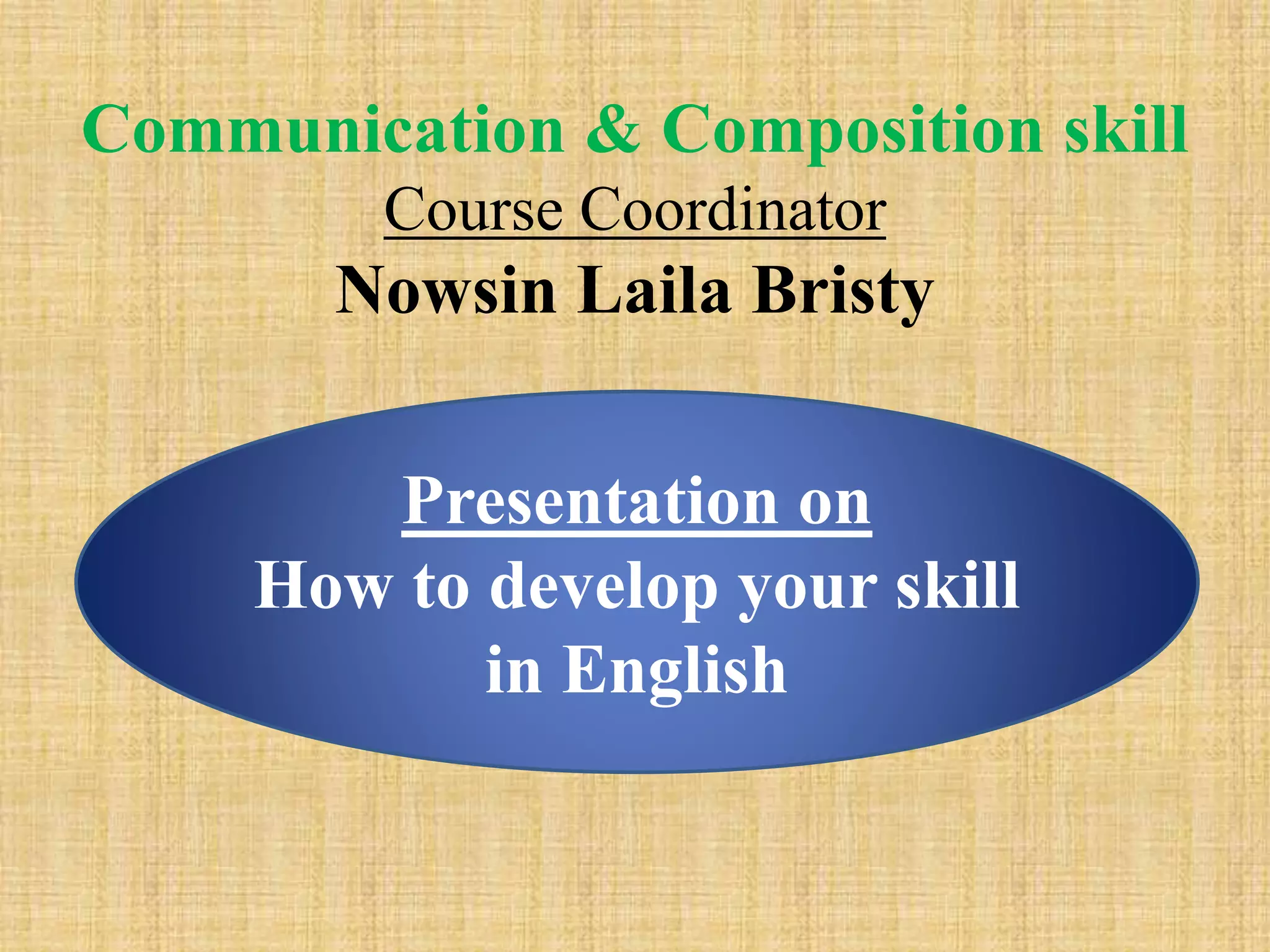 Communication & Composition skill
Course Coordinator
Nowsin Laila Bristy

Presentation on
How to develop your skill in English